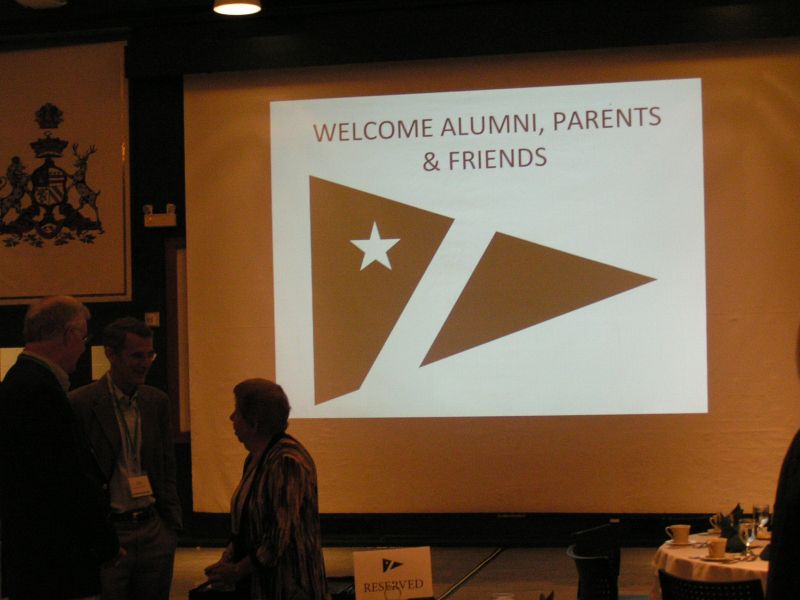 WELCOME ALUMNI, PARENTS & FRIENDS

RESERVED